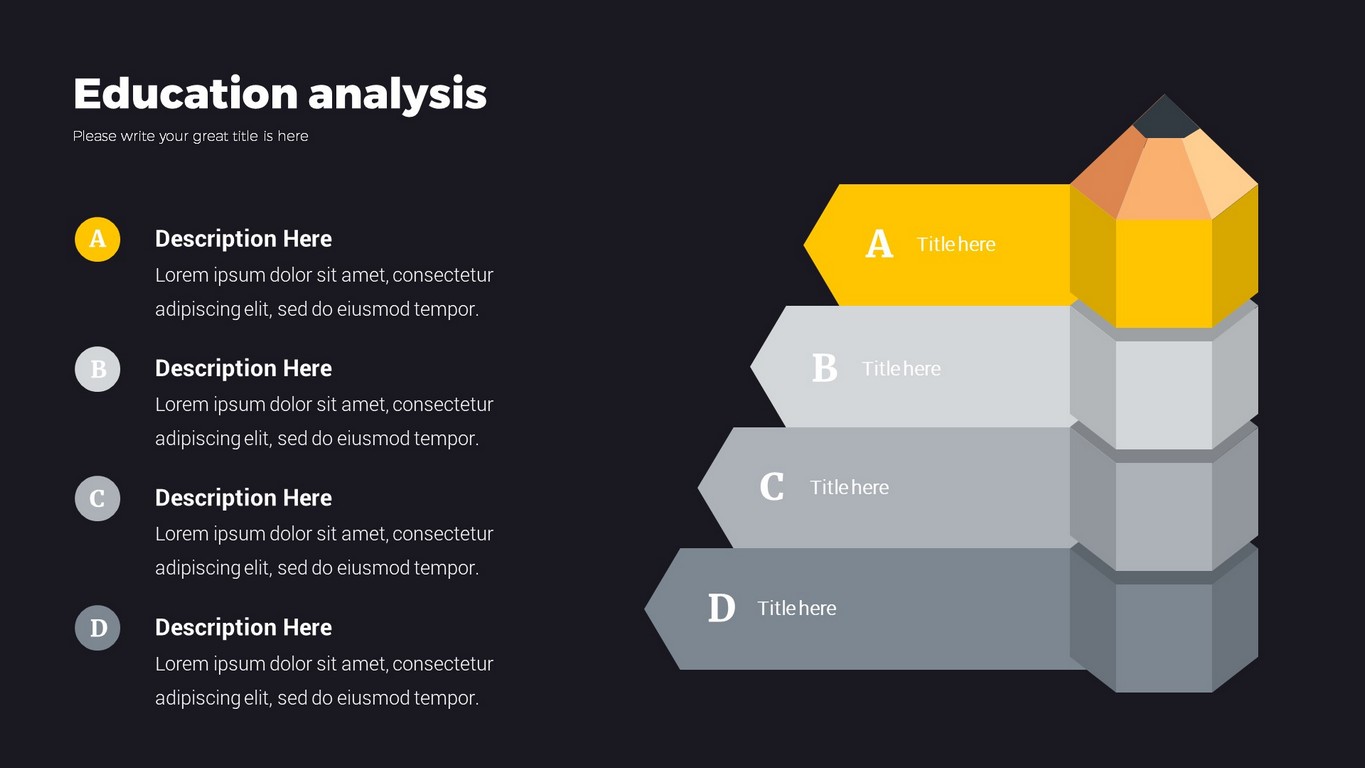 Education analysis

Please write your great title is here

A
Description Here
Lorem ipsum dolor sit amet, consectetur adipiscing elit, sed do eiusmod tempor.

B
Description Here
Lorem ipsum dolor sit amet, consectetur adipiscing elit, sed do eiusmod tempor.

C
Description Here
Lorem ipsum dolor sit amet, consectetur adipiscing elit, sed do eiusmod tempor.

D
Description Here
Lorem ipsum dolor sit amet, consectetur adipiscing elit, sed do eiusmod tempor.

A Title here

B Title here

C Title here

D Title here